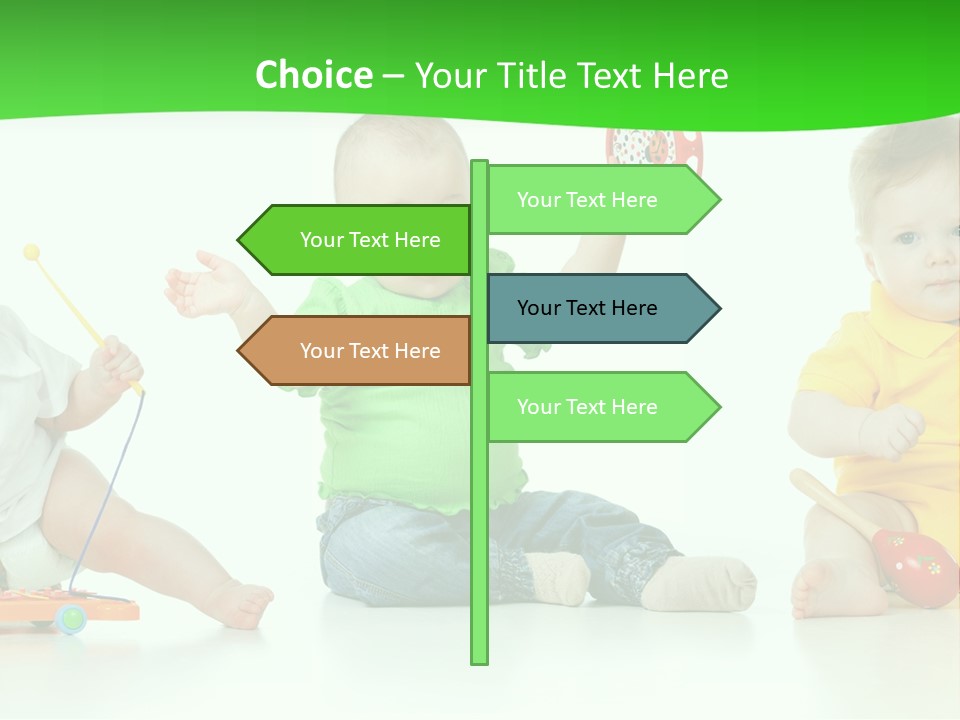 Choice – Your Title Text Here

Your Text Here

Your Text Here

Your Text Here

Your Text Here

Your Text Here